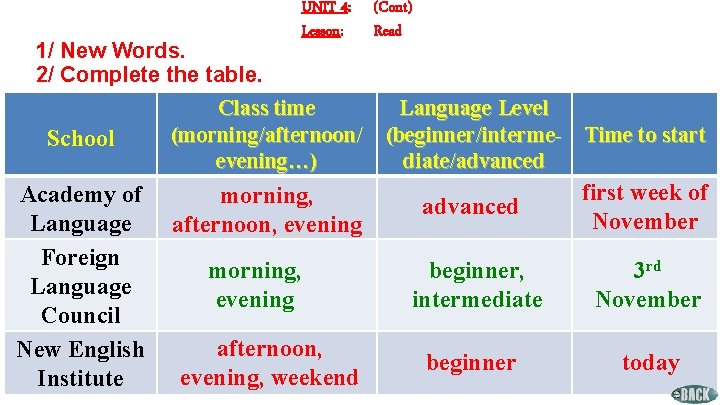 UNIT 4: (Cont)
Lesson: Read

1/ New Words.
2/ Complete the table.

| School | Class time (morning/afternoon/ evening…) | Language Level (beginner/intermediate/advanced | Time to start |
|---|---|---|---|
| Academy of Language | morning, afternoon, evening | advanced | first week of November |
| Foreign Language Council | morning, evening | beginner, intermediate | $3^{rd}$ November |
| New English Institute | afternoon, evening, weekend | beginner | today |

BACK